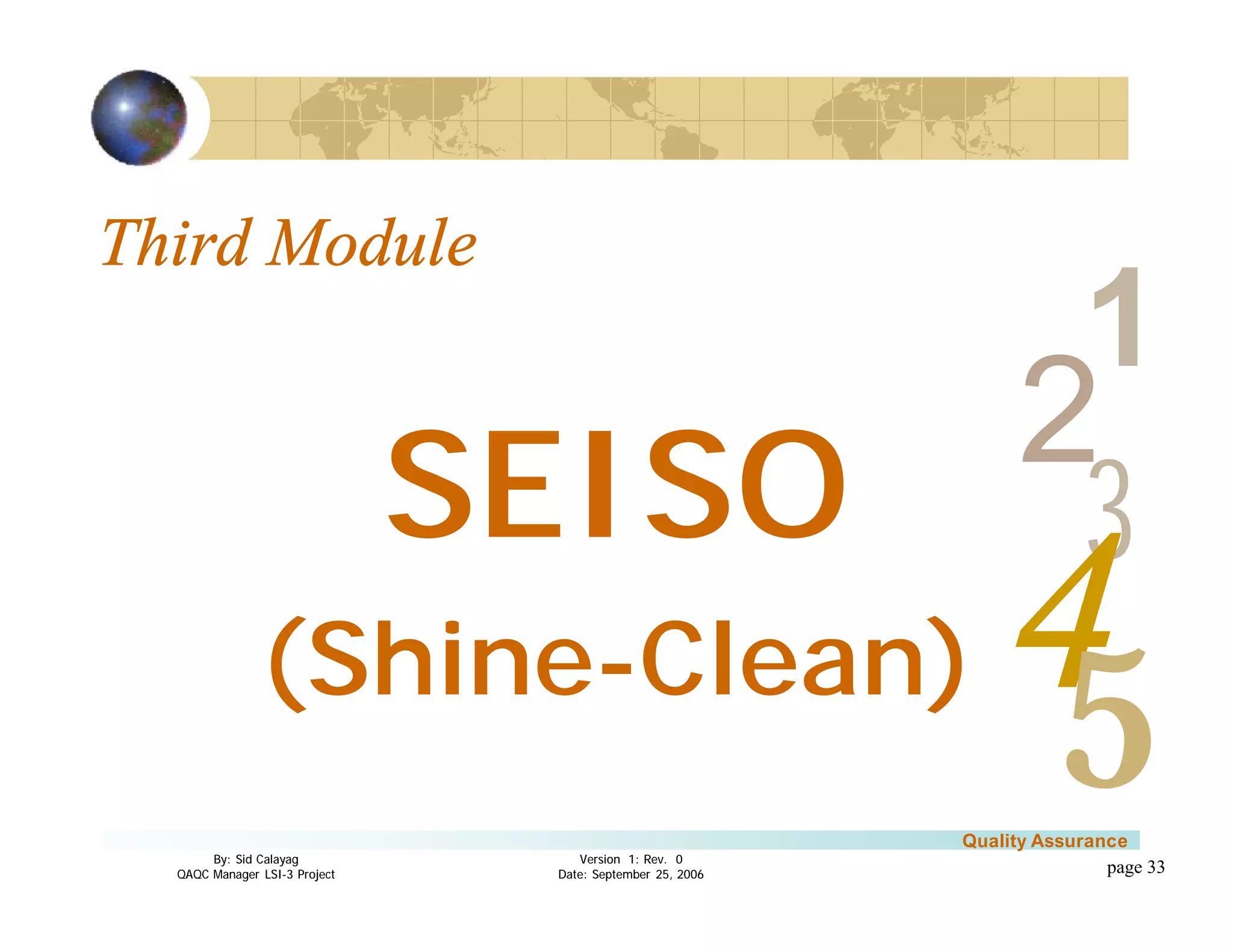 Third Module

SEISO

(Shine-Clean)

1
2
3
4
5

Quality Assurance

By: Sid Calayag
QAQC Manager LSI-3 Project

Version 1: Rev. 0
Date: September 25, 2006

page 33